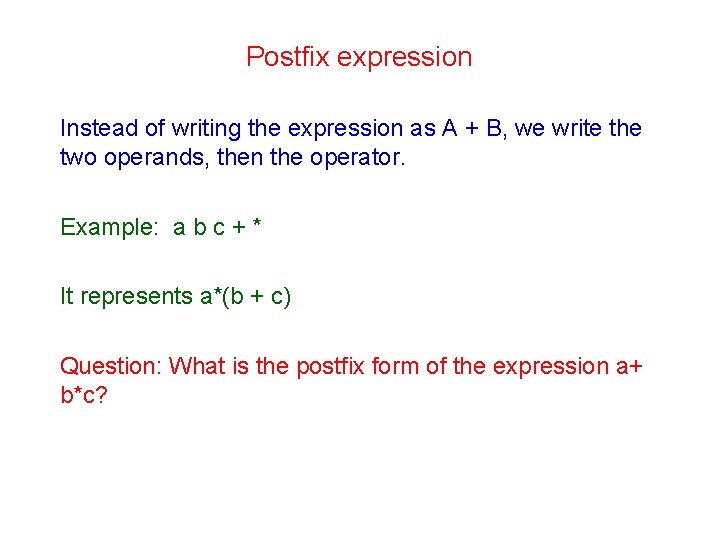 Postfix expression

Instead of writing the expression as A + B, we write the two operands, then the operator.

Example: a b c + *

It represents a*(b + c)

Question: What is the postfix form of the expression a+ b*c?